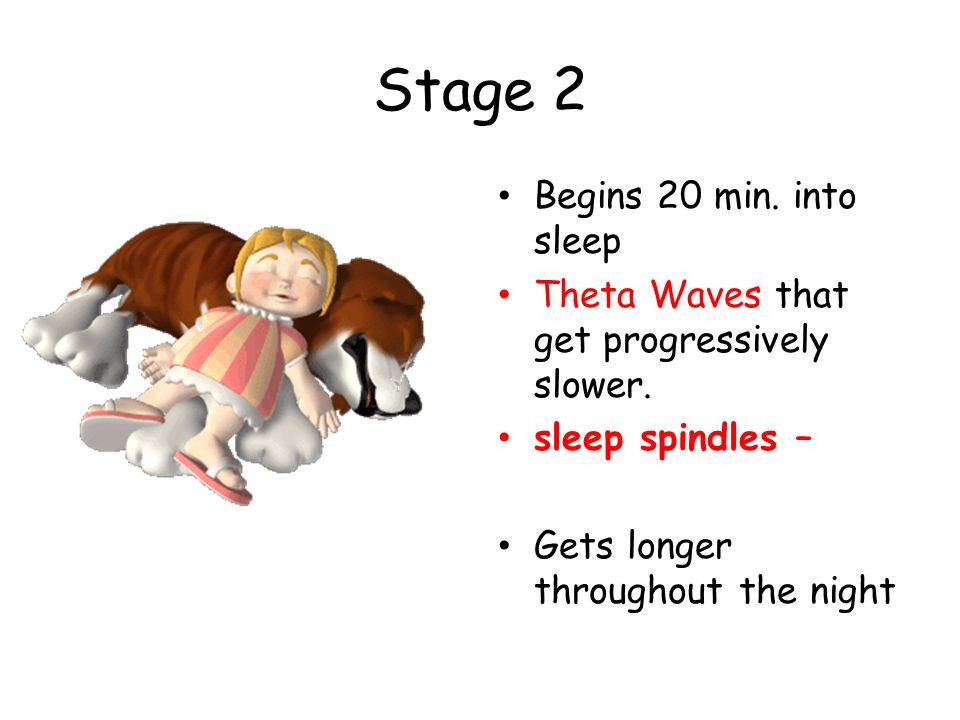 Stage 2

• Begins 20 min. into sleep
• Theta Waves that get progressively slower.
• sleep spindles –

• Gets longer throughout the night